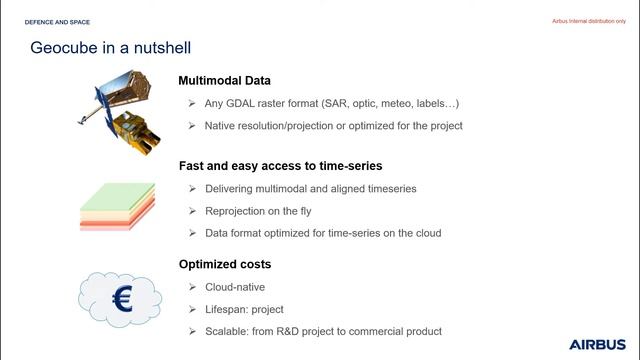 DEFENCE AND SPACE

Airbus Internal distribution only

Geocube in a nutshell

Multimodal Data

➢ Any GDAL raster format (SAR, optic, meteo, labels…)

➢ Native resolution/projection or optimized for the project

Fast and easy access to time-series

➢ Delivering multimodal and aligned timeseries

➢ Reprojection on the fly

➢ Data format optimized for time-series on the cloud

Optimized costs

€

➢ Cloud-native

➢ Lifespan: project

➢ Scalable: from R&D project to commercial product

AIRBUS